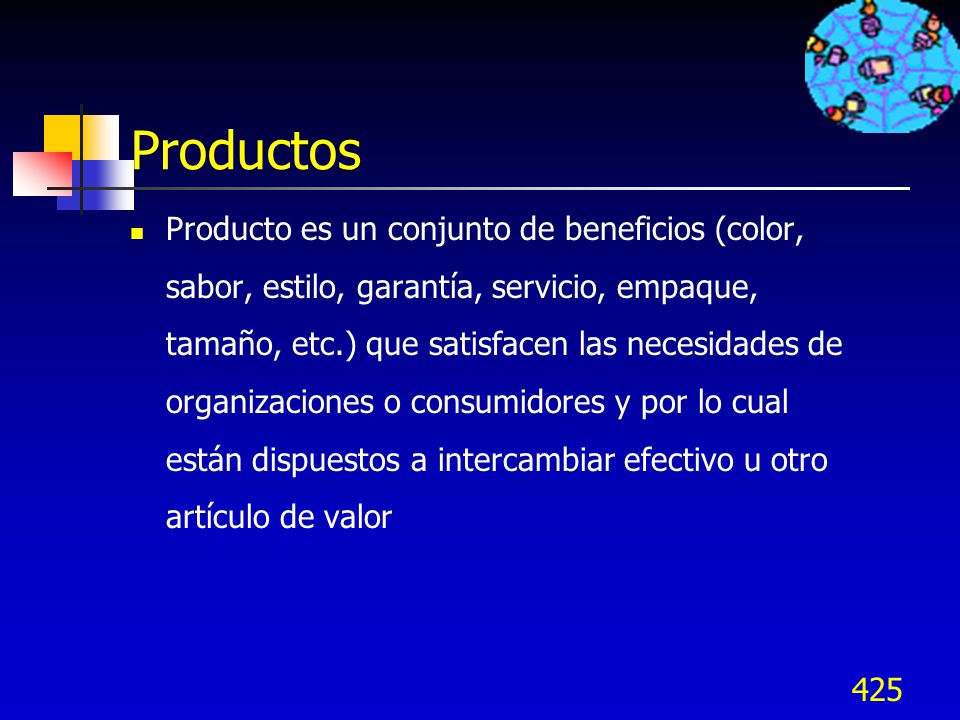 Productos

Producto es un conjunto de beneficios (color, sabor, estilo, garantía, servicio, empaque, tamaño, etc.) que satisfacen las necesidades de organizaciones o consumidores y por lo cual están dispuestos a intercambiar efectivo u otro artículo de valor

425